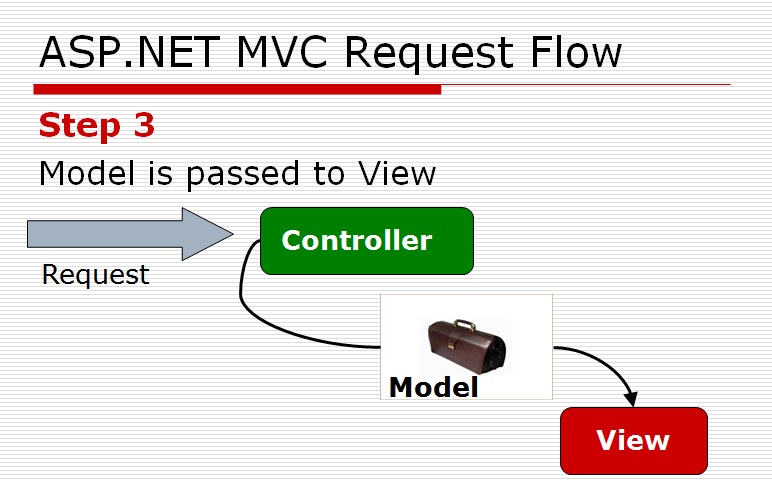 ASP.NET MVC Request Flow

Step 3

Model is passed to View

Request

Controller

Model

View